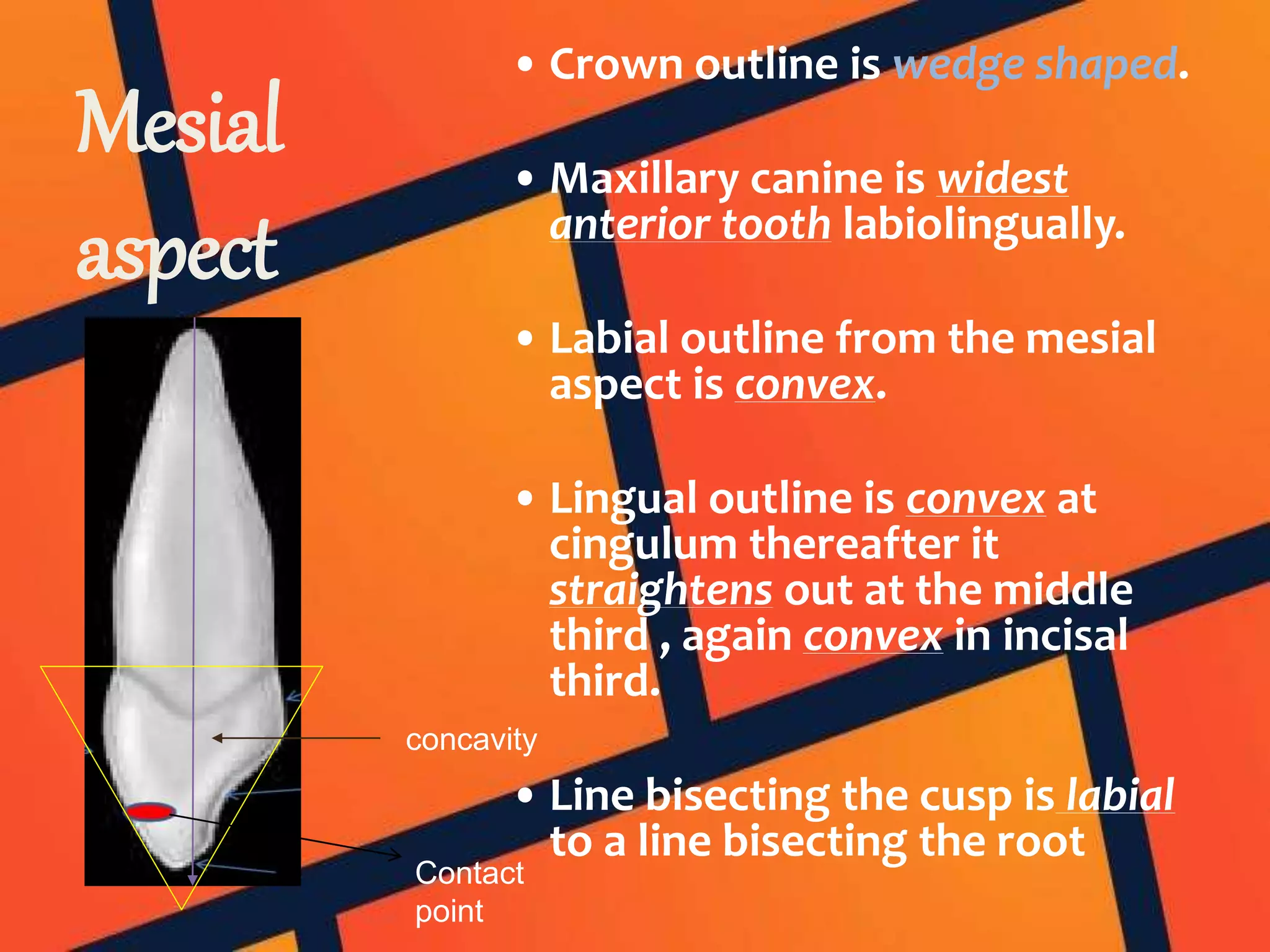 Mesial aspect

• Crown outline is wedge shaped.

• Maxillary canine is widest anterior tooth labiolingually.

• Labial outline from the mesial aspect is convex.

• Lingual outline is convex at cingulum thereafter it straightens out at the middle third , again convex in incisal third.

• Line bisecting the cusp is labial to a line bisecting the root

concavity

Contact point